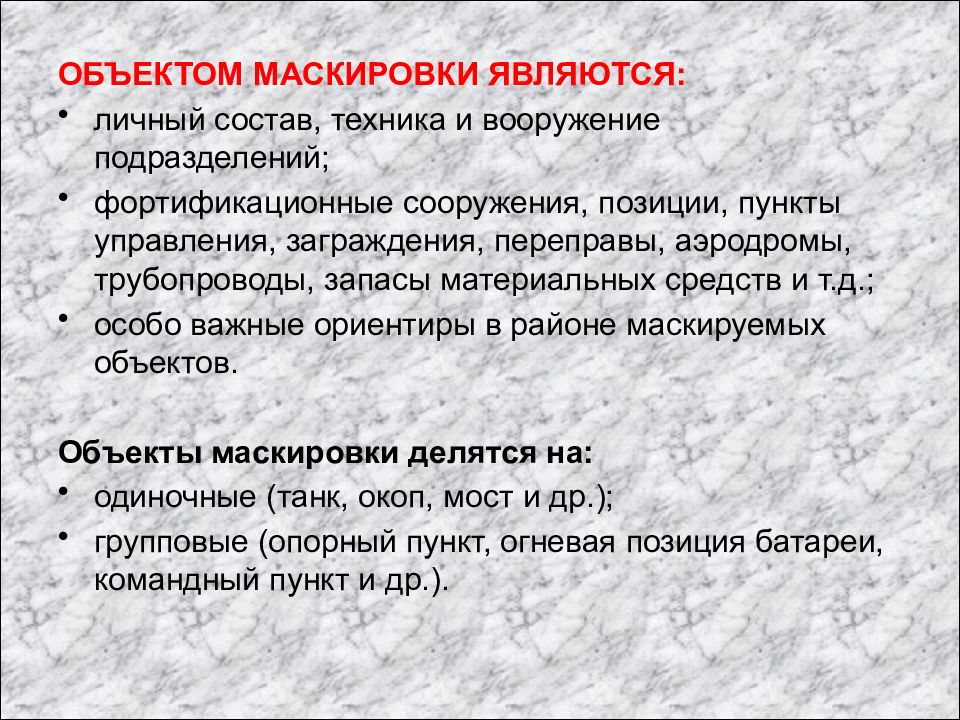 ОБЪЕКТОМ МАСКИРОВКИ ЯВЛЯЮТСЯ:

• личный состав, техника и вооружение подразделений;
• фортификационные сооружения, позиции, пункты управления, заграждения, переправы, аэродромы, трубопроводы, запасы материальных средств и т.д.;
• особо важные ориентиры в районе маскируемых объектов.

Объекты маскировки делятся на:

• одиночные (танк, окоп, мост и др.);
• групповые (опорный пункт, огневая позиция батареи, командный пункт и др.).